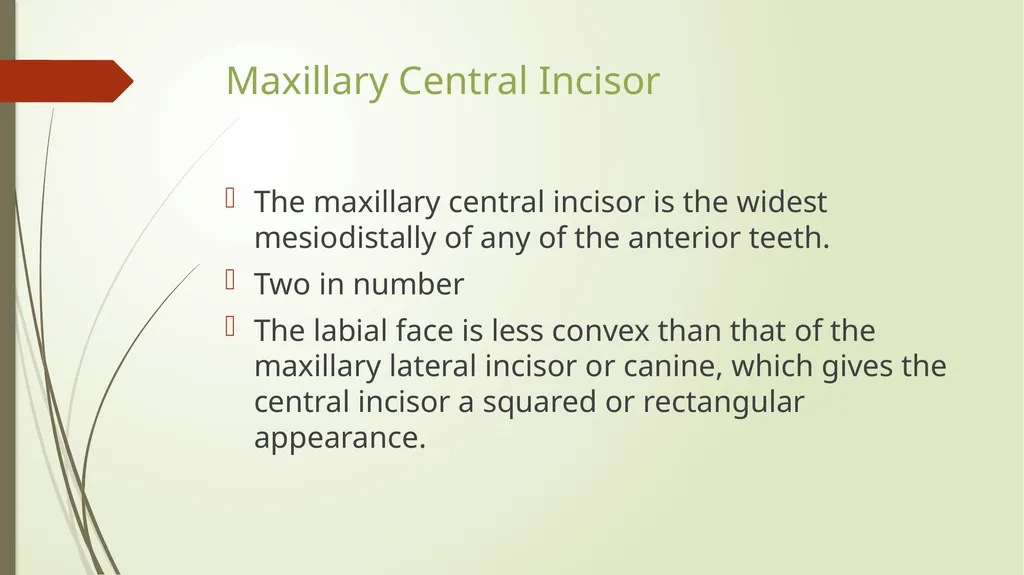 Maxillary Central Incisor

The maxillary central incisor is the widest mesiodistally of any of the anterior teeth.

Two in number

The labial face is less convex than that of the maxillary lateral incisor or canine, which gives the central incisor a squared or rectangular appearance.